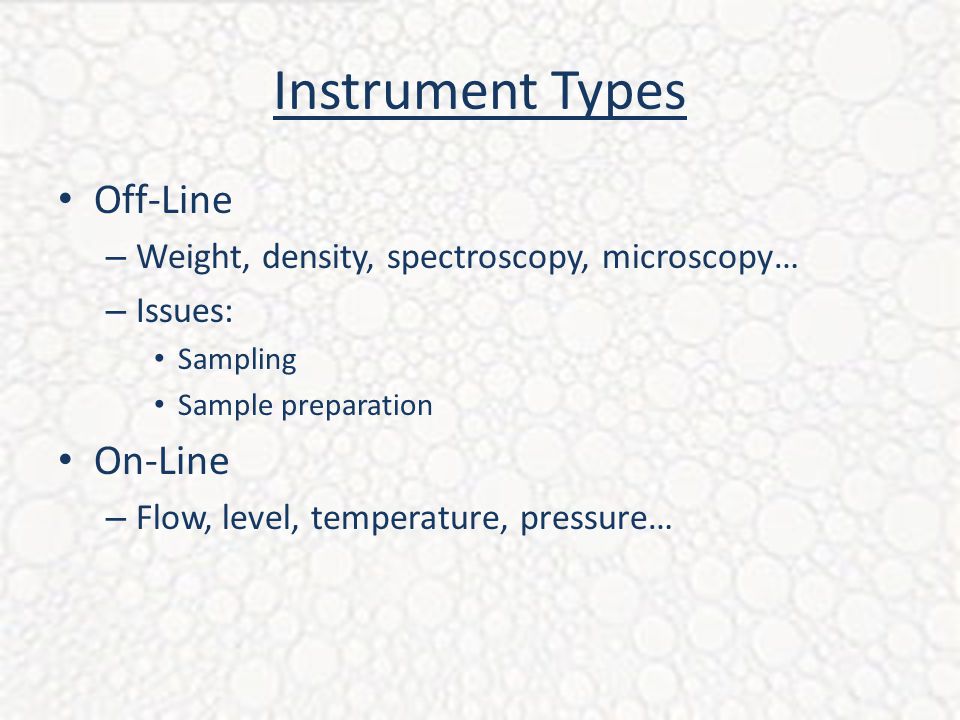 Instrument Types

• Off-Line
– Weight, density, spectroscopy, microscopy…
– Issues:
• Sampling
• Sample preparation

• On-Line
– Flow, level, temperature, pressure…